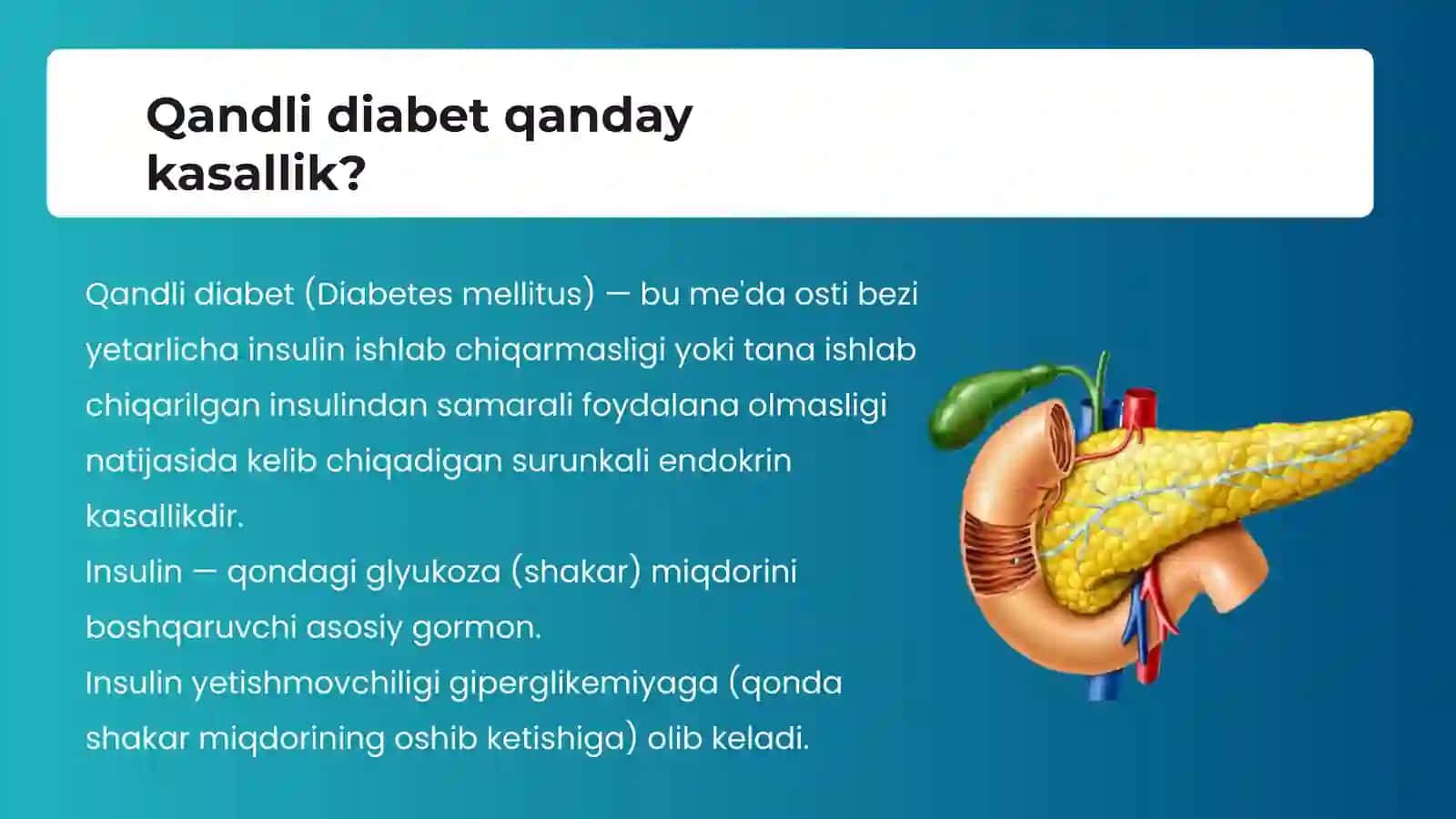 Qandli diabet qanday kasallik?

Qandli diabet (Diabetes mellitus) — bu me'da osti bezi yetarlicha insulin ishlab chiqarmasligi yoki tana ishlab chiqarilgan insulindan samarali foydalana olmasligi natijasida kelib chiqadigan surunkali endokrin kasallikdir.
Insulin — qondagi glyukoza (shakar) miqdorini boshqaruvchi asosiy gormon.
Insulin yetishmovchiligi giperglikemiyaga (qonda shakar miqdorining oshib ketishiga) olib keladi.